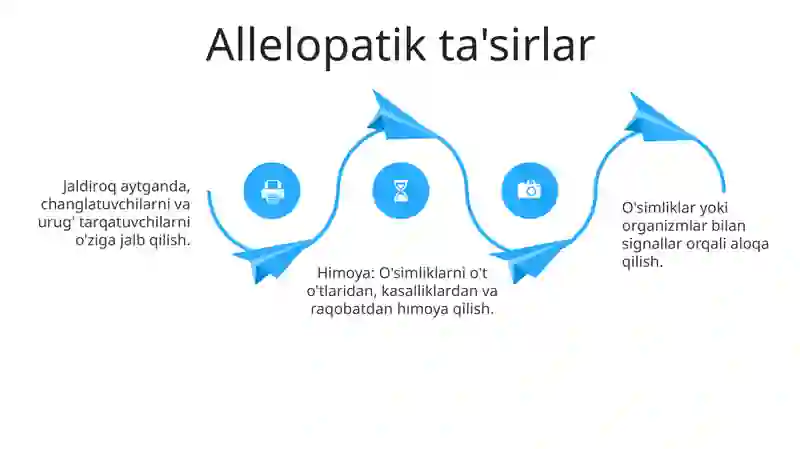 Allelopatik ta'sirlar

Jaldiroq aytganda, changlatuvchilarni va urug' tarqatuvchilarni o'ziga jalb qilish.

Himoya: O'simliklarni o't o'tlaridan, kasalliklardan va raqobatdan himoya qilish.

O'simliklar yoki organizmlar bilan signallar orqali aloqa qilish.